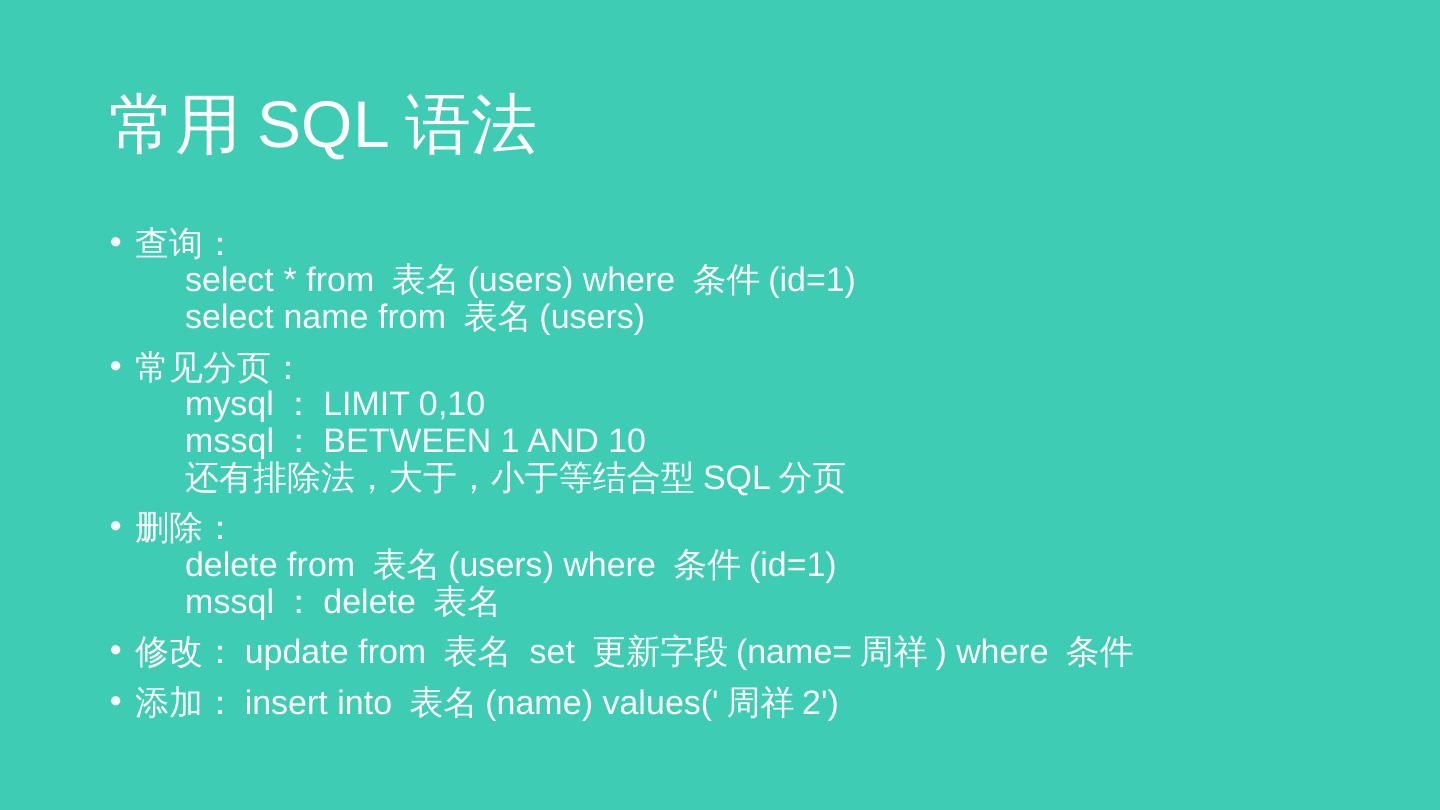 常用 SQL 语法

• 查询：
select * from 表名 (users) where 条件 (id=1)
select name from 表名 (users)

• 常见分页：
mysql ： LIMIT 0,10
mssql ： BETWEEN 1 AND 10
还有排除法，大于，小于等结合型 SQL 分页

• 删除：
delete from 表名 (users) where 条件 (id=1)
mssql ： delete 表名

• 修改： update from 表名 set 更新字段 (name= 周祥 ) where 条件

• 添加： insert into 表名 (name) values(' 周祥 2')